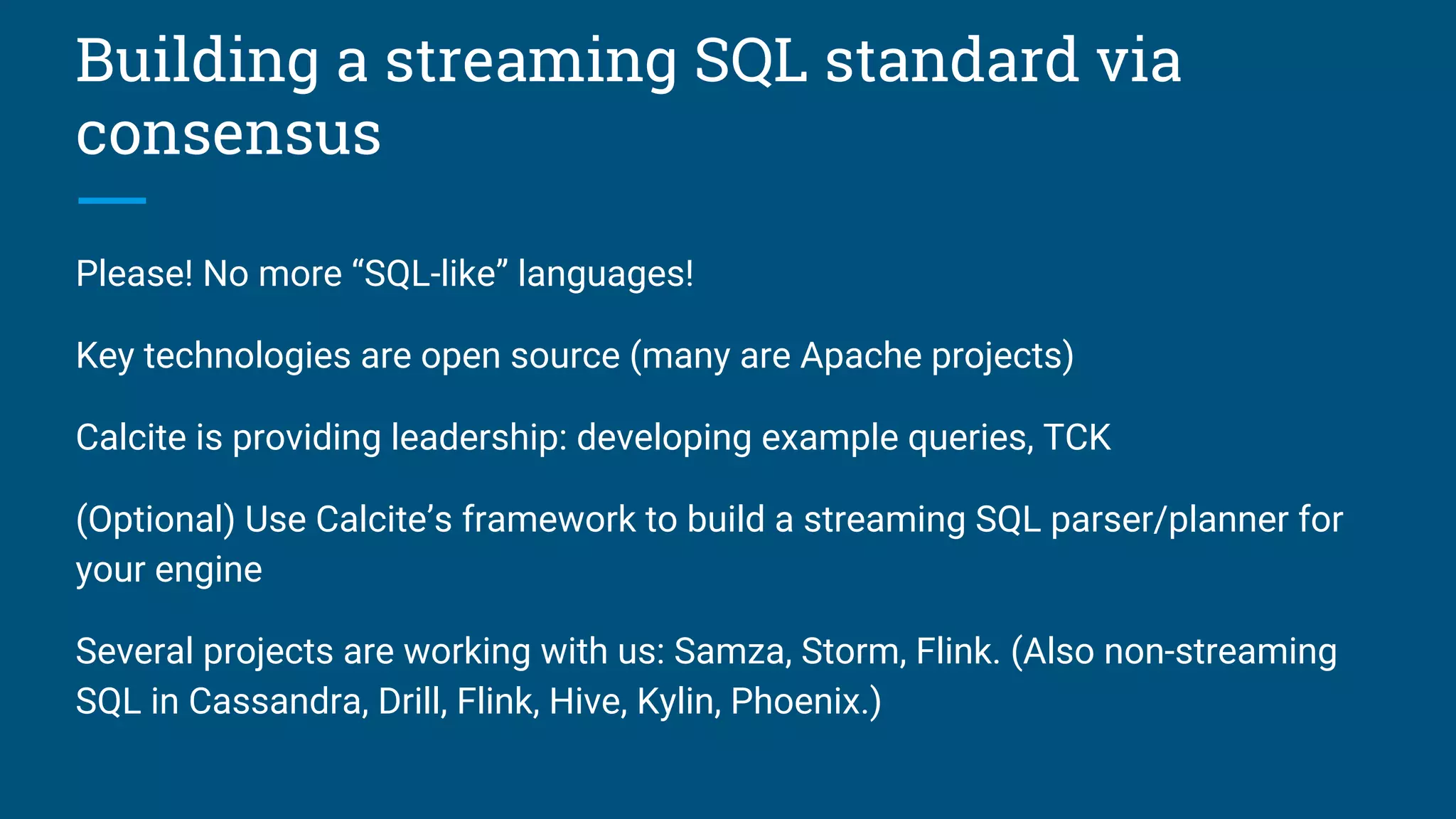 Building a streaming SQL standard via consensus

Please! No more “SQL-like” languages!

Key technologies are open source (many are Apache projects)

Calcite is providing leadership: developing example queries, TCK

(Optional) Use Calcite’s framework to build a streaming SQL parser/planner for your engine

Several projects are working with us: Samza, Storm, Flink. (Also non-streaming SQL in Cassandra, Drill, Flink, Hive, Kylin, Phoenix.)